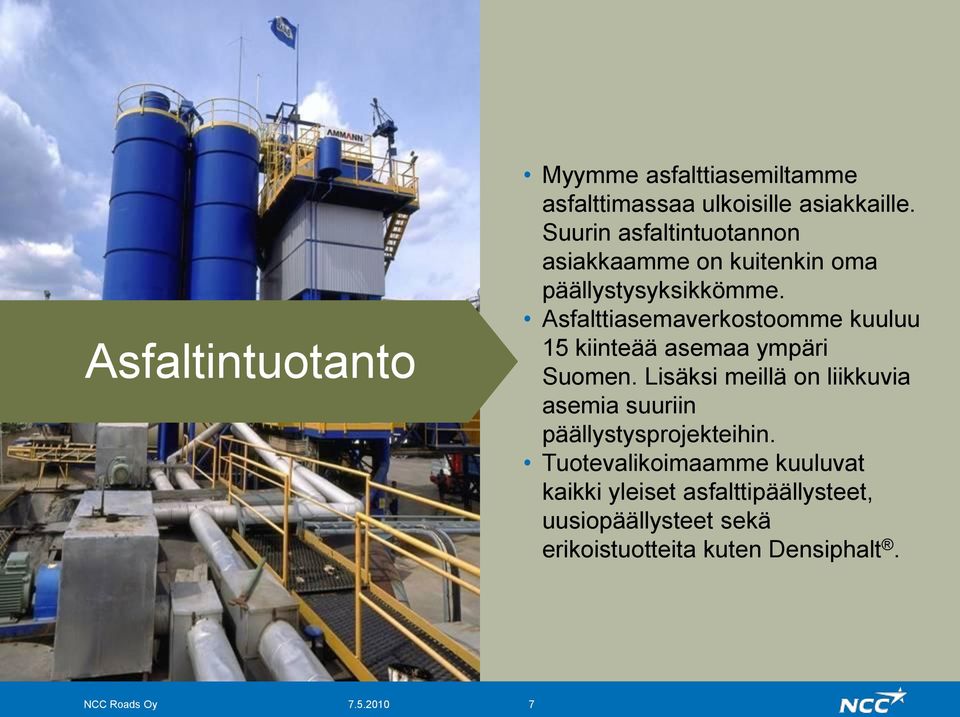 AMMANN

Asfaltintuotanto

• Myymme asfalttiasemiltamme asfalttimassaa ulkoisille asiakkaille. Suurin asfaltintuotannon asiakkaamme on kuitenkin oma päällystysyksikkömme.
• Asfalttiasemaverkostoomme kuuluu 15 kiinteää asemaa ympäri Suomen. Lisäksi meillä on liikkuvia asemia suuriin päällystysprojekteihin.
• Tuotevalikoimaamme kuuluvat kaikki yleiset asfalttipäällysteet, uusiopäällysteet sekä erikoistuotteita kuten Densiphalt®.

NCC Roads Oy 7.5.2010 7 NCC